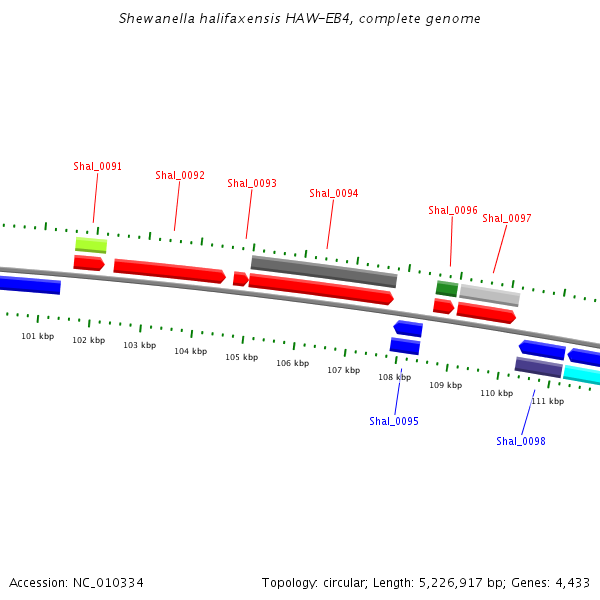 Shewanella halifaxensis HAW-EB4, complete genome

Shal_0091
Shal_0092
Shal_0093
Shal_0094
Shal_0096
Shal_0097

101 kbp
102 kbp
103 kbp
104 kbp
105 kbp
106 kbp
107 kbp
108 kbp
109 kbp
110 kbp
111 kbp

Shal_0095
Shal_0098

Accession: NC_010334
Topology: circular; Length: 5,226,917 bp; Genes: 4,433